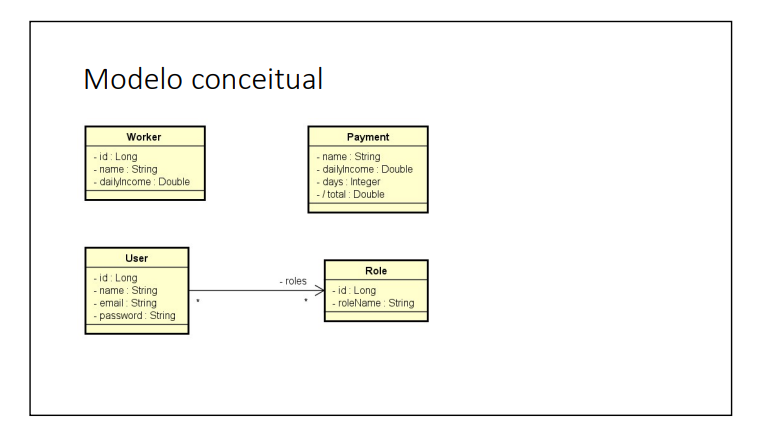 Modelo conceitual

Worker
- id : Long
- name : String
- dailyIncome : Double

Payment
- name : String
- dailyIncome : Double
- days : Integer
- / total : Double

User
- id : Long
- name : String
- email : String
- password : String

- roles
*
*

Role
- id : Long
- roleName : String